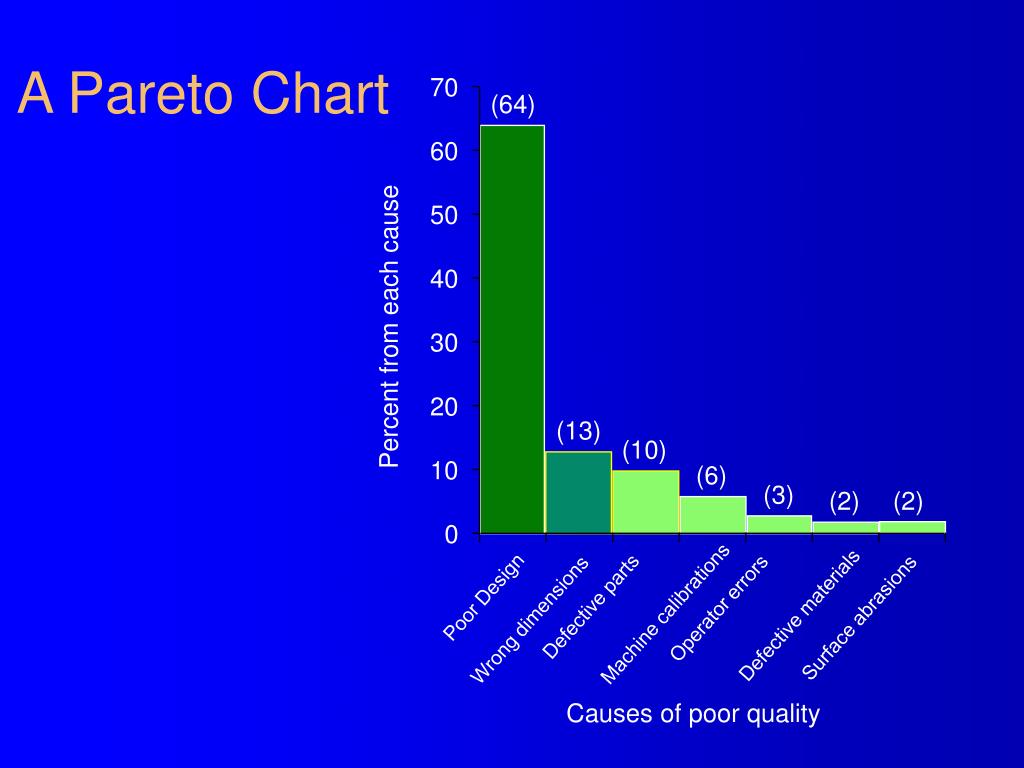 A Pareto Chart

Percent from each cause

70
60
50
40
30
20
10
0

(64)
(13)
(10)
(6)
(3)
(2)
(2)

Poor Design
Wrong dimensions
Defective parts
Machine calibrations
Operator errors
Defective materials
Surface abrasions

Causes of poor quality